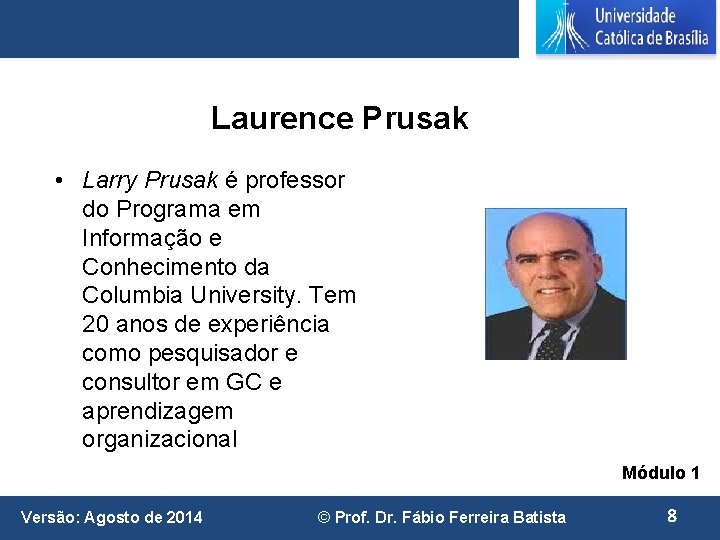 Universidade Católica de Brasília

Laurence Prusak

• Larry Prusak é professor do Programa em Informação e Conhecimento da Columbia University. Tem 20 anos de experiência como pesquisador e consultor em GC e aprendizagem organizacional

Módulo 1

Versão: Agosto de 2014 © Prof. Dr. Fábio Ferreira Batista 8